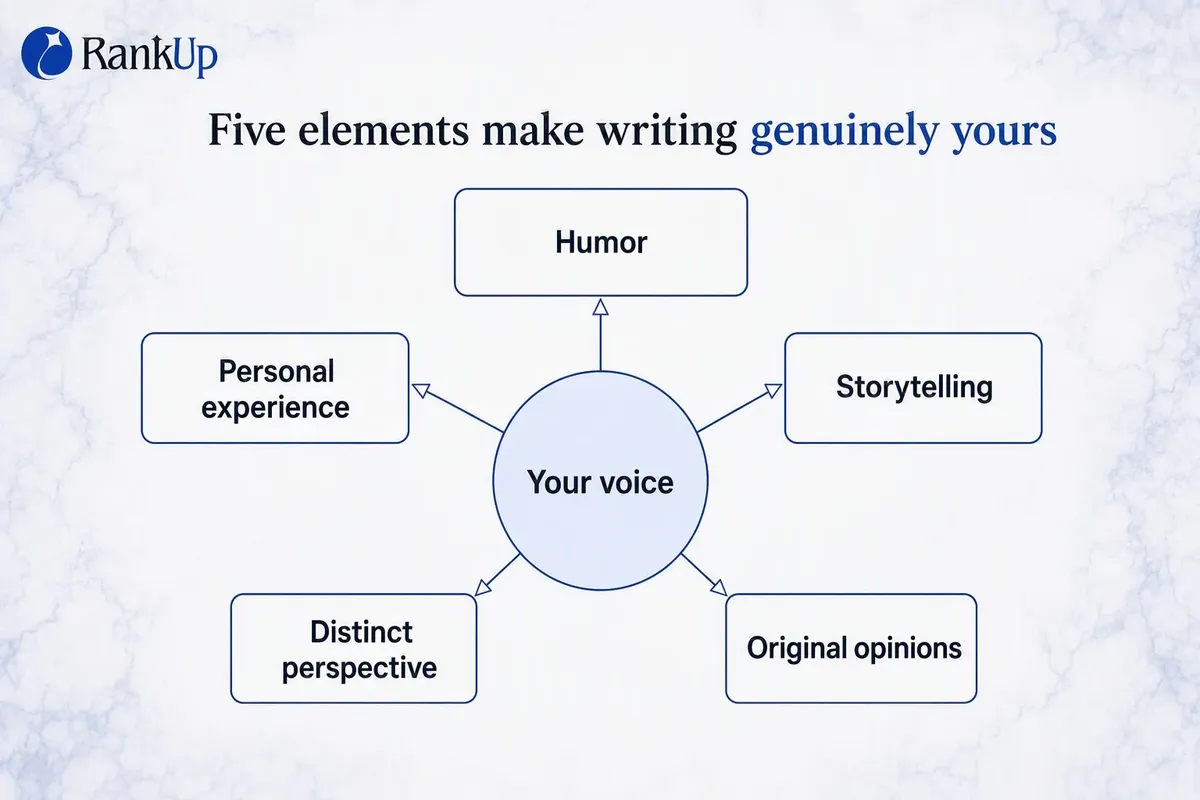 RankUp

Five elements make writing genuinely yours

Humor

Personal experience

Storytelling

Your voice

Distinct perspective

Original opinions